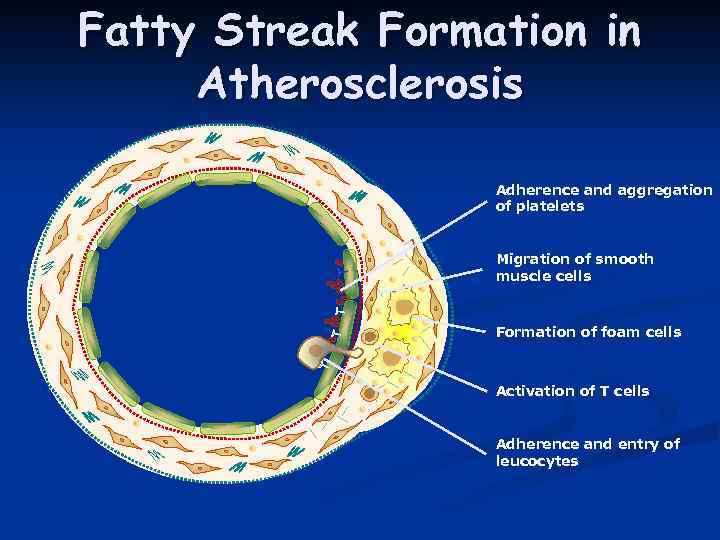 Fatty Streak Formation in Atherosclerosis

Adherence and aggregation of platelets

Migration of smooth muscle cells

Formation of foam cells

Activation of T cells

Adherence and entry of leucocytes